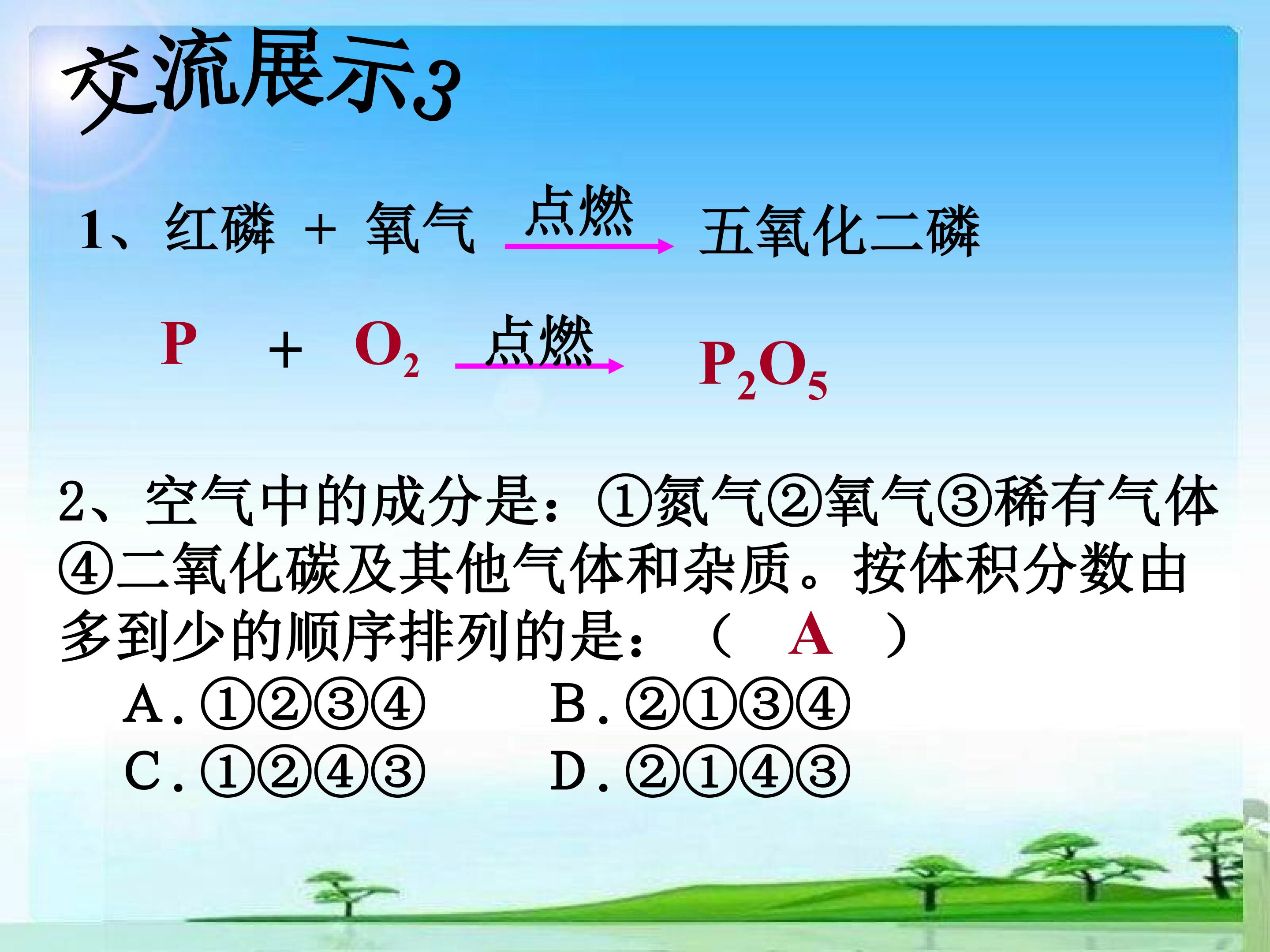 交流展示3

1、红磷 + 氧气 $\xrightarrow{点燃}$ 五氧化二磷

$P + O_2 \xrightarrow{点燃} P_2O_5$

2、空气中的成分是：①氮气②氧气③稀有气体④二氧化碳及其他气体和杂质。按体积分数由多到少的顺序排列的是：（ A ）

A.①②③④ B.②①③④
C.①②④③ D.②①④③